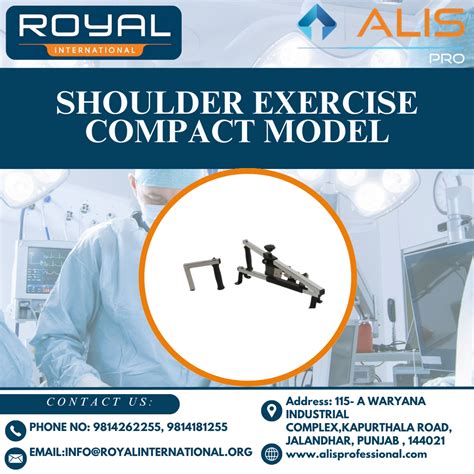 ROYAL
INTERNATIONAL

ALIS
PRO

SHOULDER EXERCISE COMPACT MODEL

CONTACT US:

PHONE NO: 9814262255, 9814181255

EMAIL:INFO@ROYALINTERNATIONAL.ORG

Address: 115- A WARYANA INDUSTRIAL COMPLEX,KAPURTHALA ROAD, JALANDHAR, PUNJAB , 144021

www.alisprofessional.com